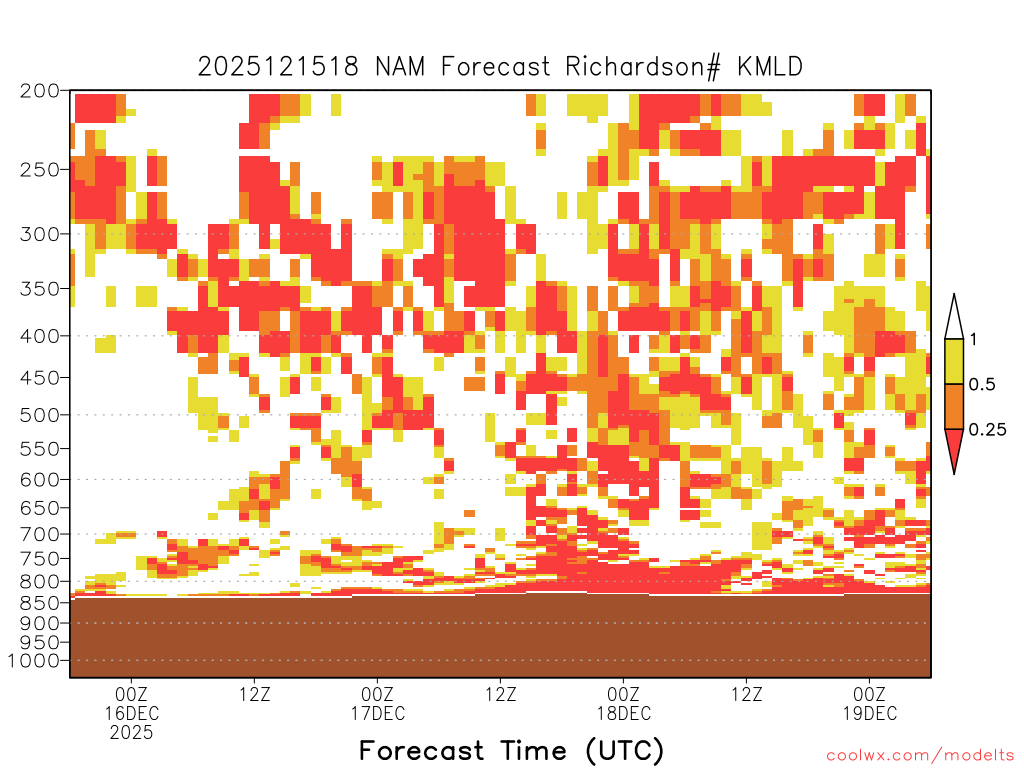 2025121518 NAM Forecast Richardson# KMLD

200
250
300
350
400
450
500
550
600
650
700
750
800
850
900
950
1000

1
0.5
0.25

00Z
16DEC
2025

12Z

00Z
17DEC

12Z

00Z
18DEC

12Z

00Z
19DEC

Forecast Time (UTC)

coolwx.com/modelts